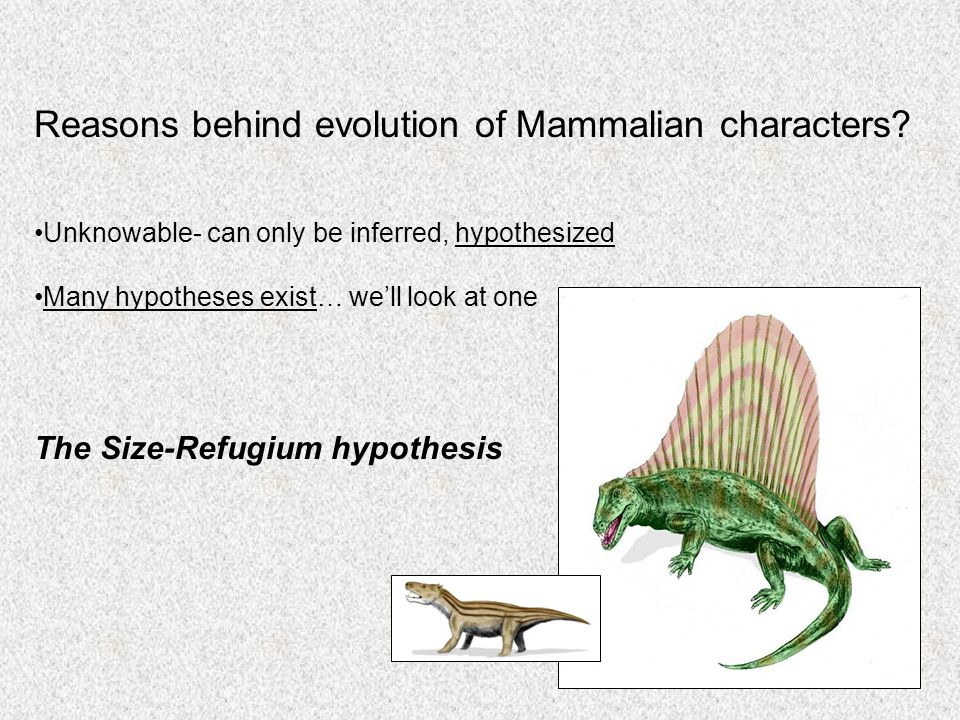 Reasons behind evolution of Mammalian characters?

•Unknowable- can only be inferred, hypothesized

•Many hypotheses exist… we'll look at one

The Size-Refugium hypothesis